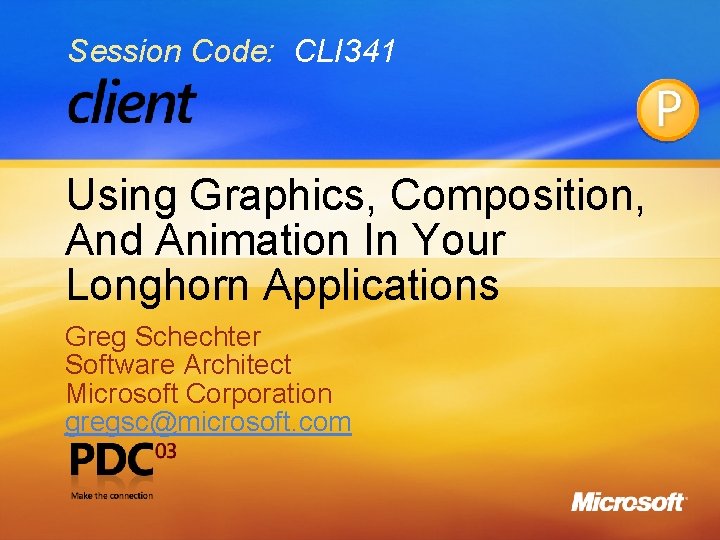 Session Code: CLI341
client

P

Using Graphics, Composition, And Animation In Your Longhorn Applications

Greg Schechter
Software Architect
Microsoft Corporation
gregsc@microsoft.com

PDC03
Make the connection

Microsoft